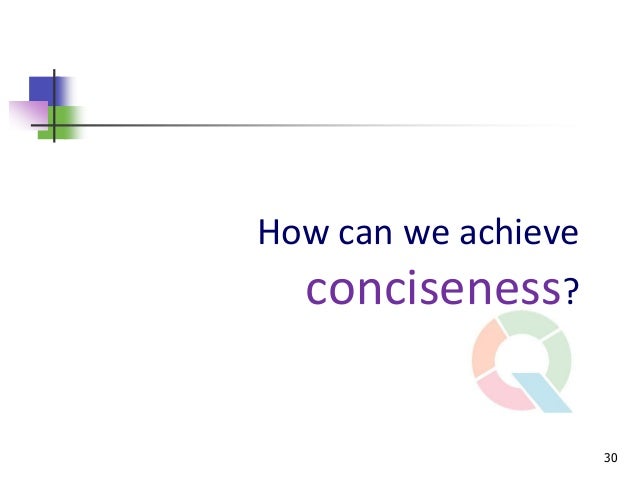 How can we achieve conciseness?

30